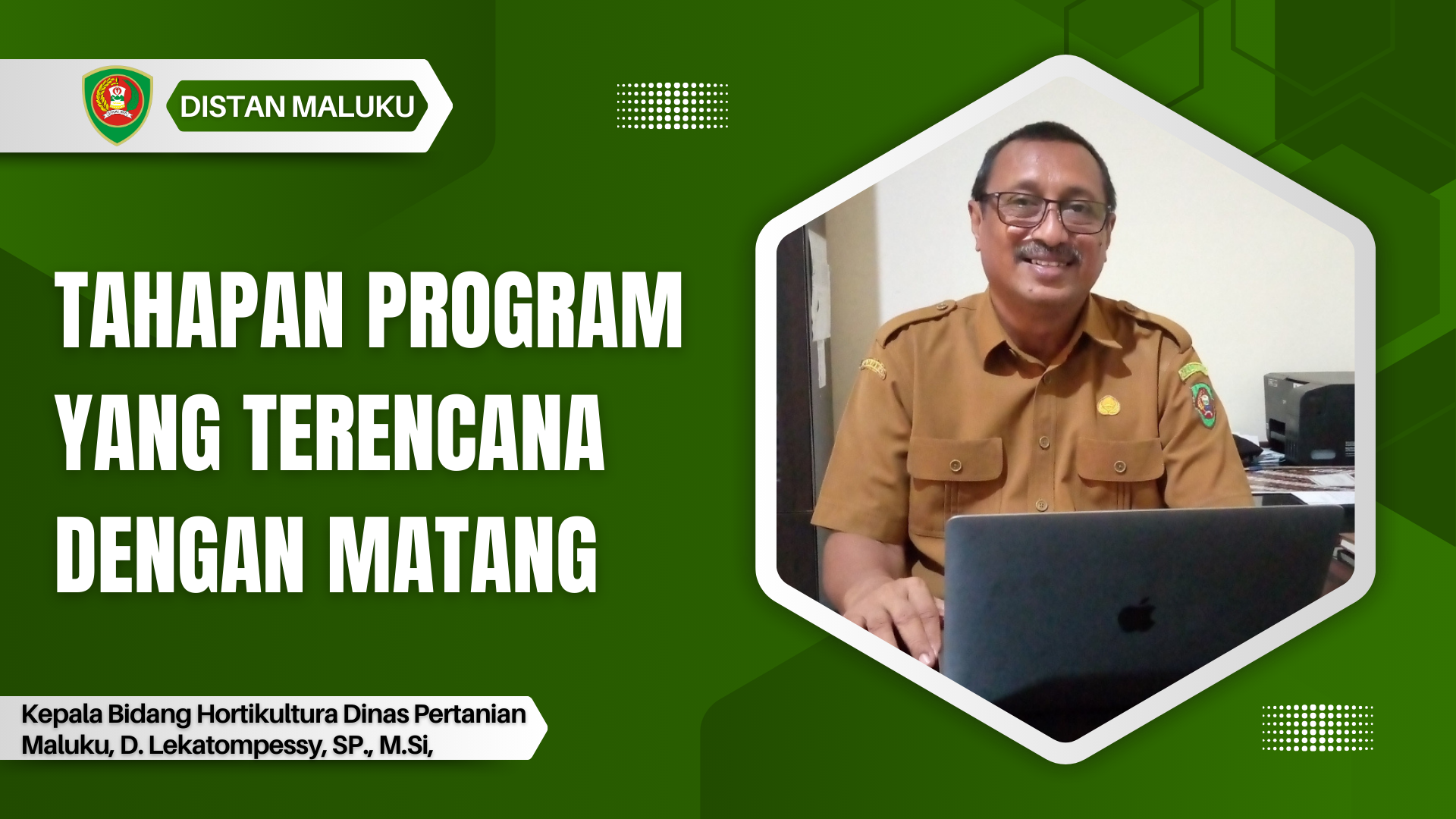 DISTAN MALUKU

TAHAPAN PROGRAM YANG TERENCANA DENGAN MATANG

Kepala Bidang Hortikultura Dinas Pertanian Maluku, D. Lekatompessy, SP., M.Si,